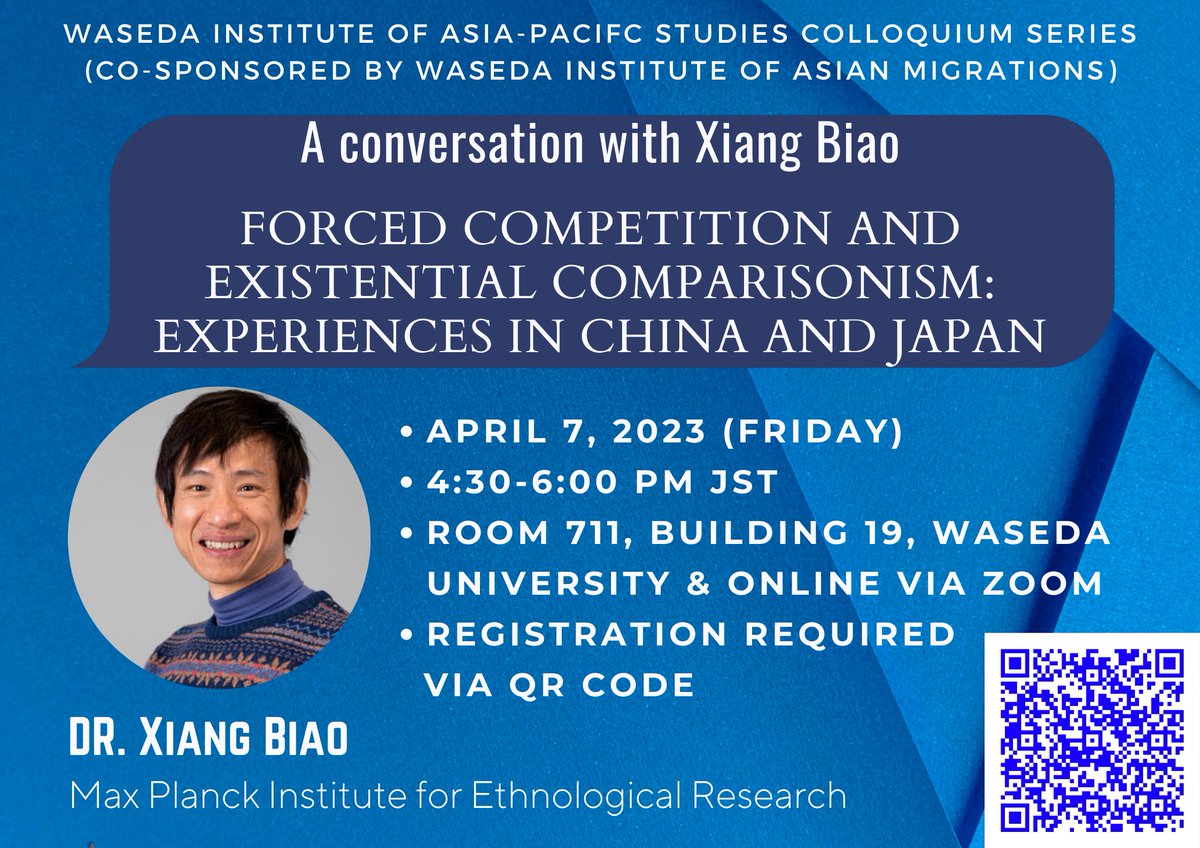 WASEDA INSTITUTE OF ASIA-PACIFC STUDIES COLLOQUIUM SERIES (CO-SPONSORED BY WASEDA INSTITUTE OF ASIAN MIGRATIONS)

A conversation with Xiang Biao

FORCED COMPETITION AND EXISTENTIAL COMPARISONISM: EXPERIENCES IN CHINA AND JAPAN

• APRIL 7, 2023 (FRIDAY)
• 4:30-6:00 PM JST
• ROOM 711, BUILDING 19, WASEDA UNIVERSITY & ONLINE VIA ZOOM
• REGISTRATION REQUIRED VIA QR CODE

DR. XIANG BIAO
Max Planck Institute for Ethnological Research